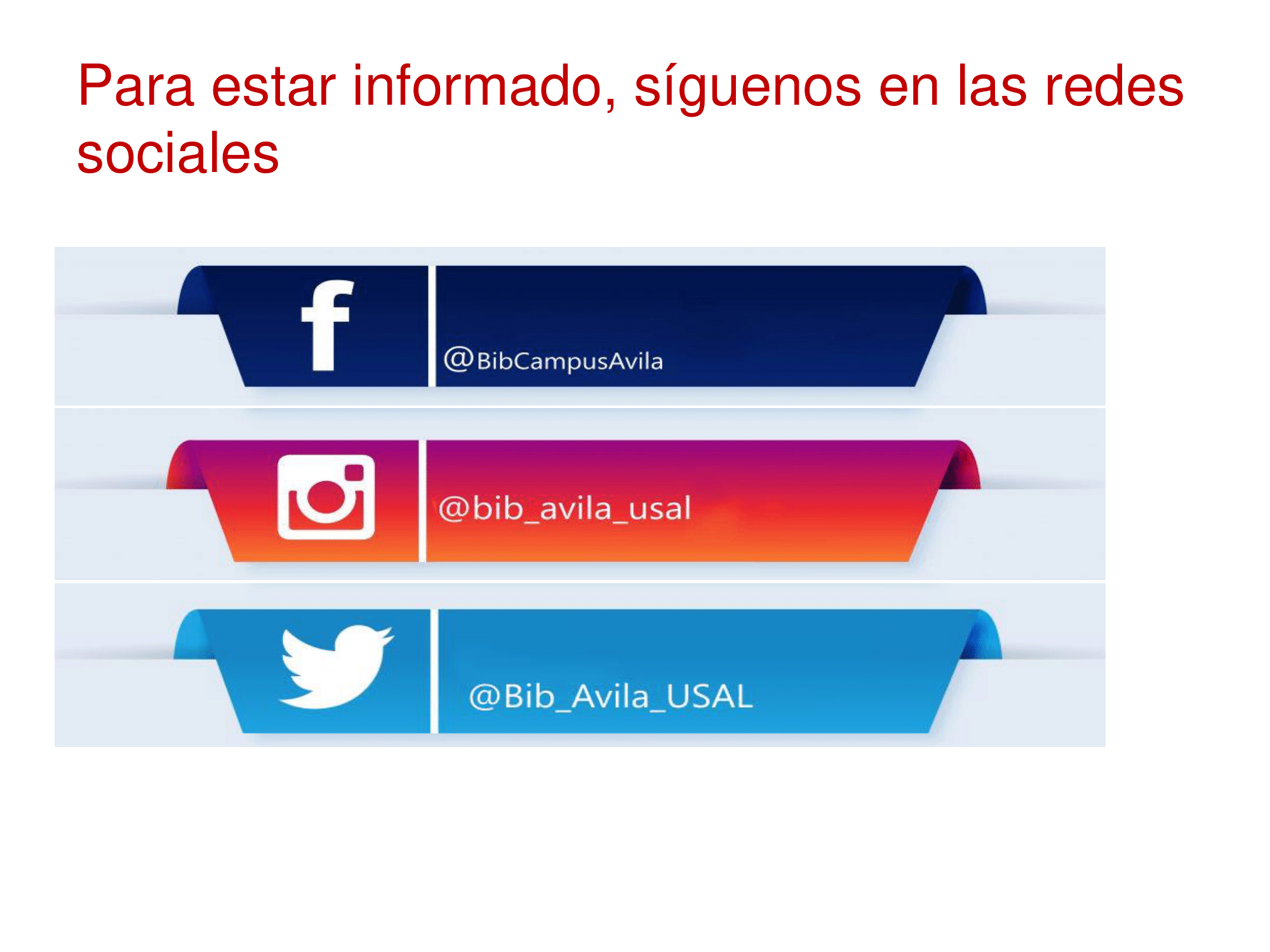 Para estar informado, síguenos en las redes sociales

f

@BibCampusAvila

@bib_avila_usal

@Bib_Avila_USAL